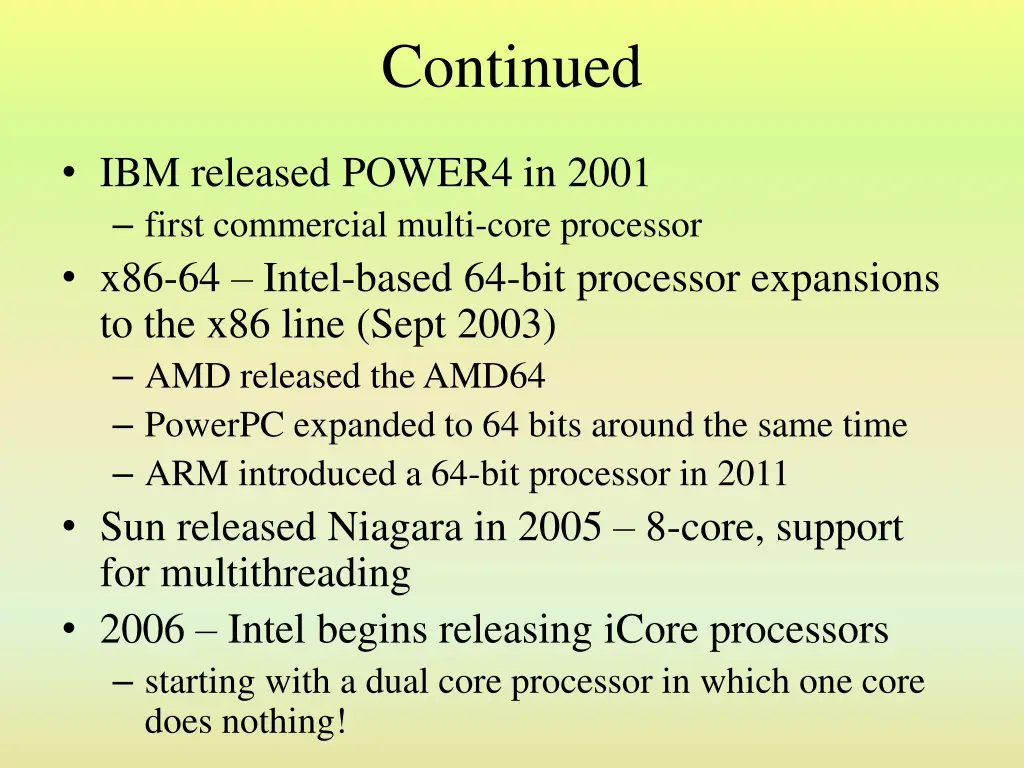 Continued

• IBM released POWER4 in 2001
  – first commercial multi-core processor
• x86-64 – Intel-based 64-bit processor expansions to the x86 line (Sept 2003)
  – AMD released the AMD64
  – PowerPC expanded to 64 bits around the same time
  – ARM introduced a 64-bit processor in 2011
• Sun released Niagara in 2005 – 8-core, support for multithreading
• 2006 – Intel begins releasing iCore processors
  – starting with a dual core processor in which one core does nothing!